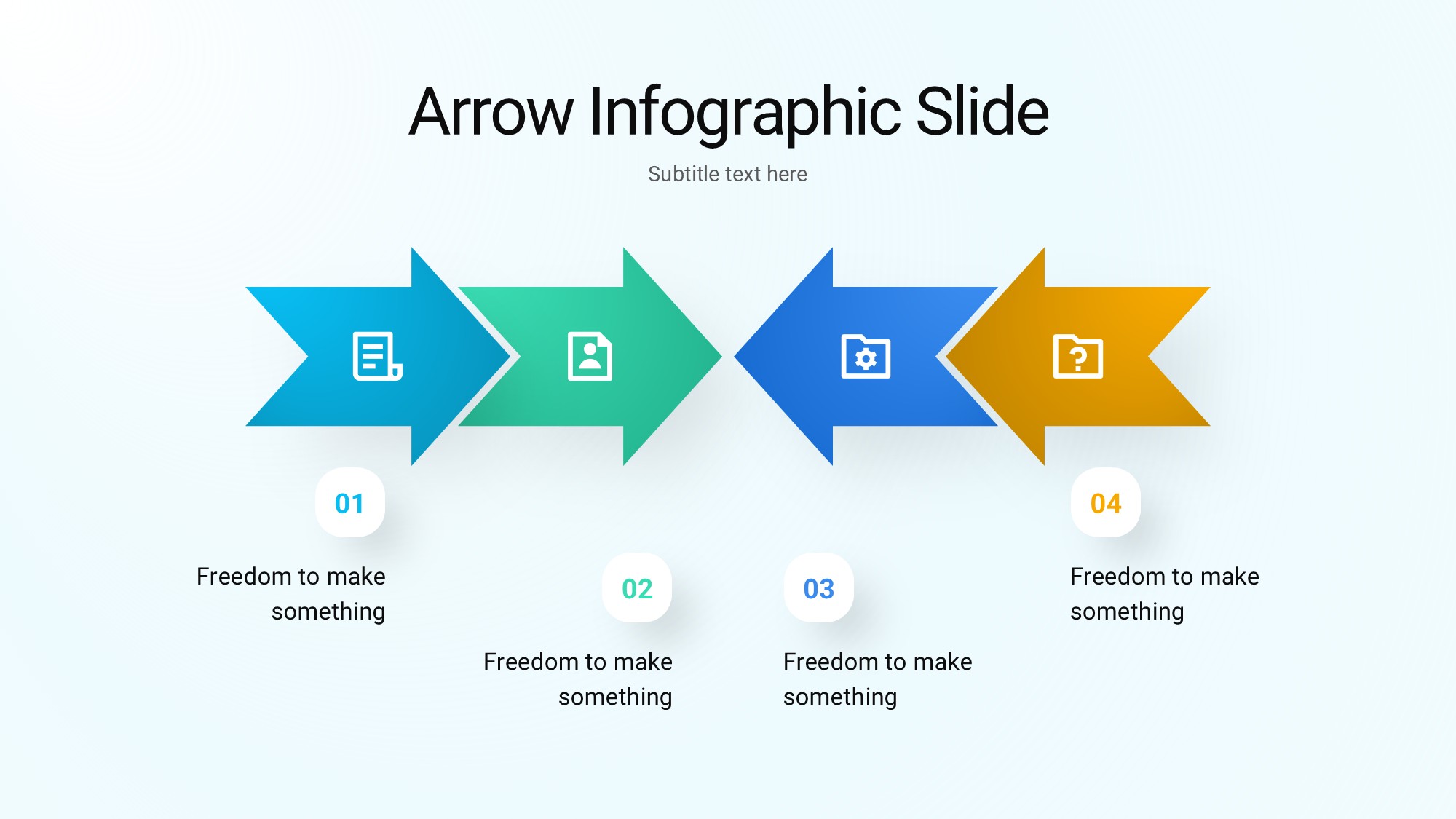 Arrow Infographic Slide

Subtitle text here

01

Freedom to make something

02

Freedom to make something

03

Freedom to make something

04

Freedom to make something